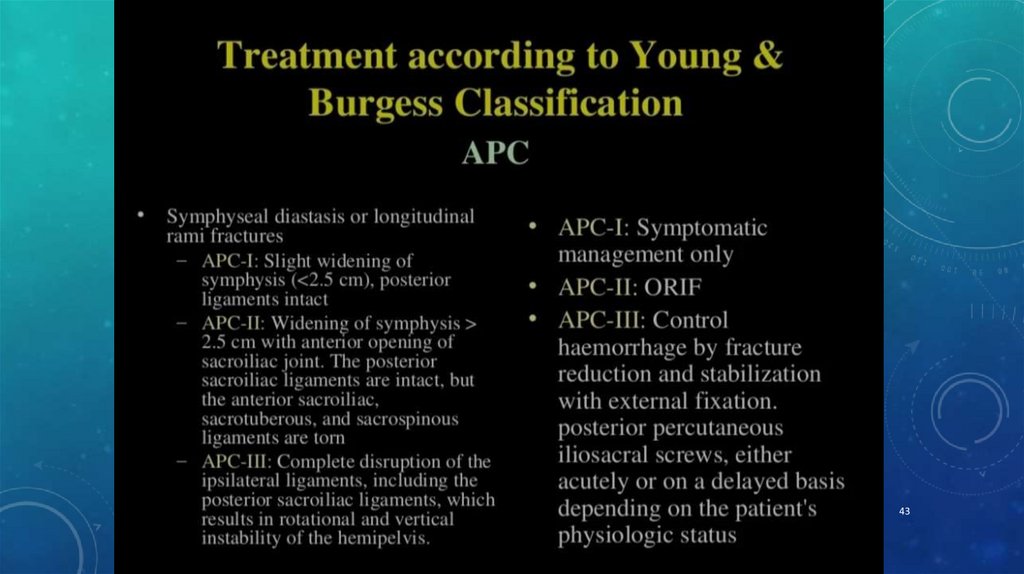 Treatment according to Young & Burgess Classification

APC

• Symphyseal diastasis or longitudinal rami fractures
– APC-I: Slight widening of symphysis (<2.5 cm), posterior ligaments intact
– APC-II: Widening of symphysis > 2.5 cm with anterior opening of sacroiliac joint. The posterior sacroiliac ligaments are intact, but the anterior sacroiliac, sacrotuberous, and sacrospinous ligaments are torn
– APC-III: Complete disruption of the ipsilateral ligaments, including the posterior sacroiliac ligaments, which results in rotational and vertical instability of the hemipelvis.

• APC-I: Symptomatic management only
• APC-II: ORIF
• APC-III: Control haemorrhage by fracture reduction and stabilization with external fixation. posterior percutaneous iliosacral screws, either acutely or on a delayed basis depending on the patient's physiologic status

43